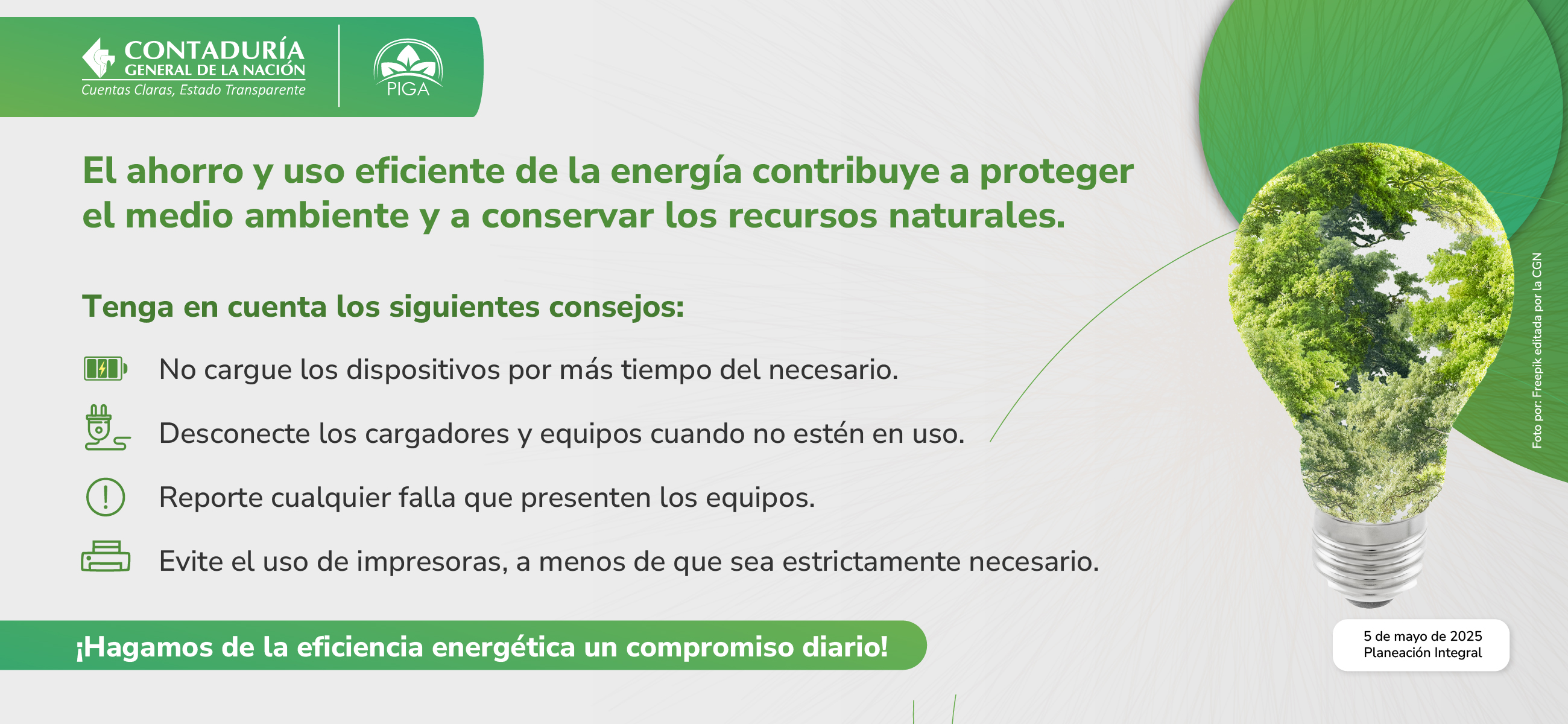 CONTADURÍA
GENERAL DE LA NACIÓN
Cuentas Claras, Estado Transparente

PIGA

El ahorro y uso eficiente de la energía contribuye a proteger el medio ambiente y a conservar los recursos naturales.

Tenga en cuenta los siguientes consejos:

No cargue los dispositivos por más tiempo del necesario.

Desconecte los cargadores y equipos cuando no estén en uso.

Reporte cualquier falla que presenten los equipos.

Evite el uso de impresoras, a menos de que sea estrictamente necesario.

¡Hagamos de la eficiencia energética un compromiso diario!

Foto por: Freepik editada por la CGN

5 de mayo de 2025
Planeación Integral